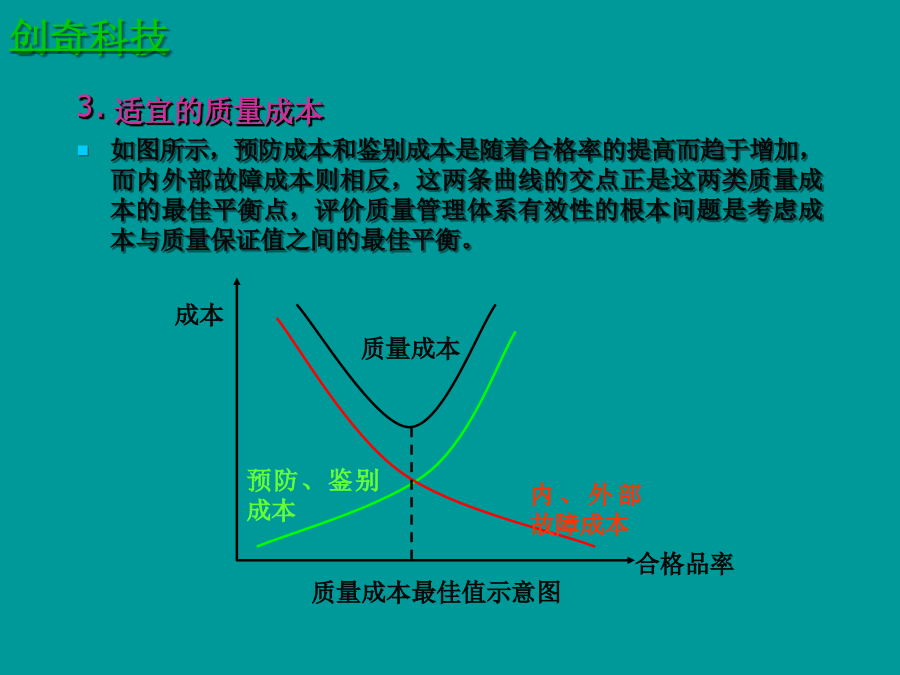 创奇科技

3. 适宜的质量成本

如图所示，预防成本和鉴别成本是随着合格率的提高而趋于增加，而内外部故障成本则相反，这两条曲线的交点正是这两类质量成本的最佳平衡点，评价质量管理体系有效性的根本问题是考虑成本与质量保证值之间的最佳平衡。

成本

质量成本

预防、鉴别成本

内、外部故障成本

合格品率

质量成本最佳值示意图